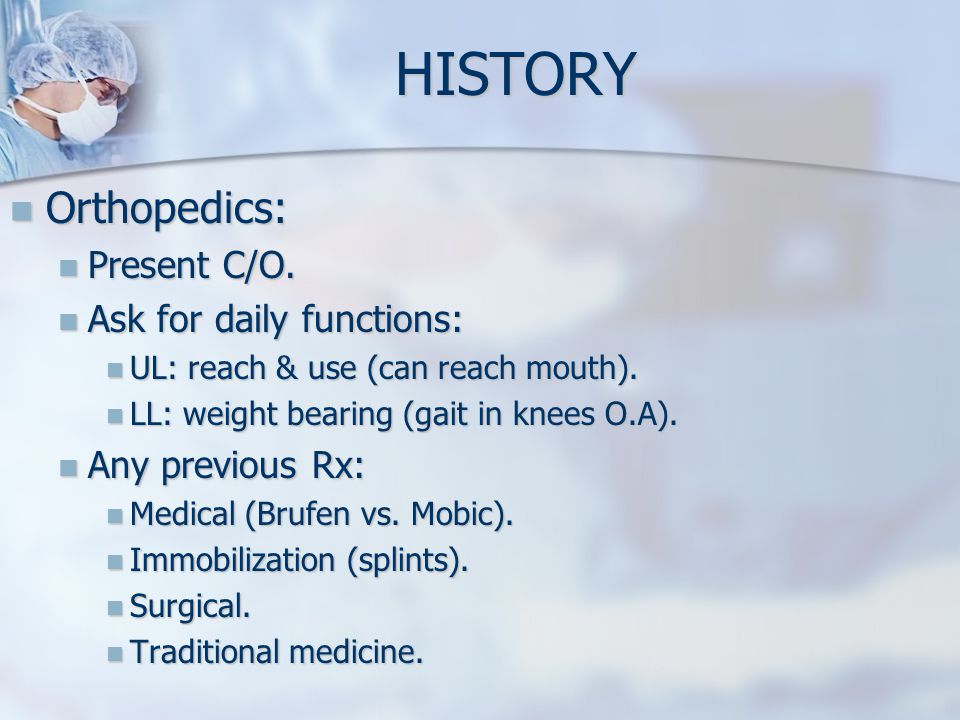 HISTORY

Orthopedics:

Present C/O.

Ask for daily functions:

UL: reach & use (can reach mouth).

LL: weight bearing (gait in knees O.A).

Any previous Rx:

Medical (Brufen vs. Mobic).

Immobilization (splints).

Surgical.

Traditional medicine.